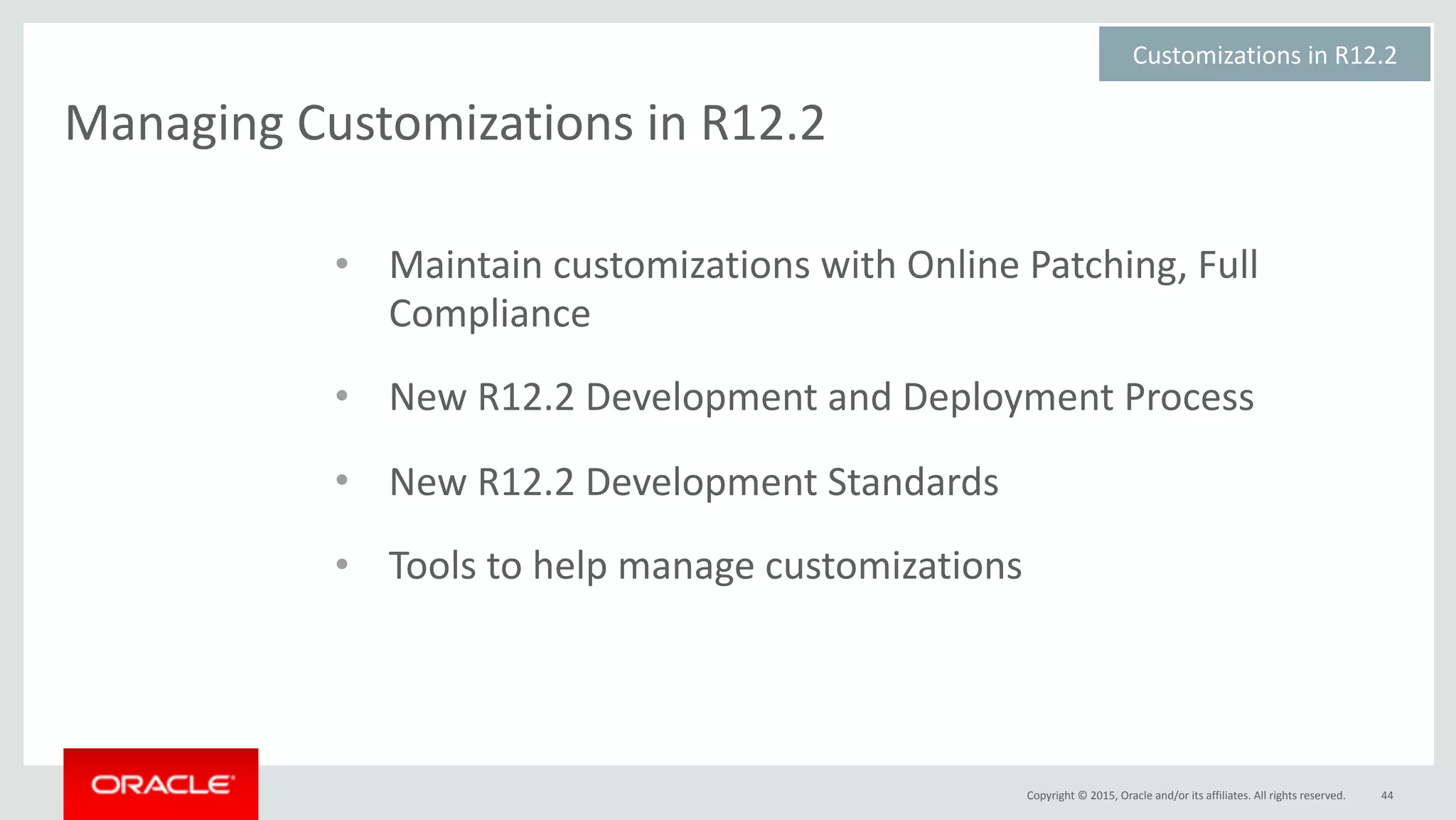 Customizations in R12.2

Managing Customizations in R12.2

• Maintain customizations with Online Patching, Full Compliance

• New R12.2 Development and Deployment Process

• New R12.2 Development Standards

• Tools to help manage customizations

ORACLE

Copyright © 2015, Oracle and/or its affiliates. All rights reserved. 44